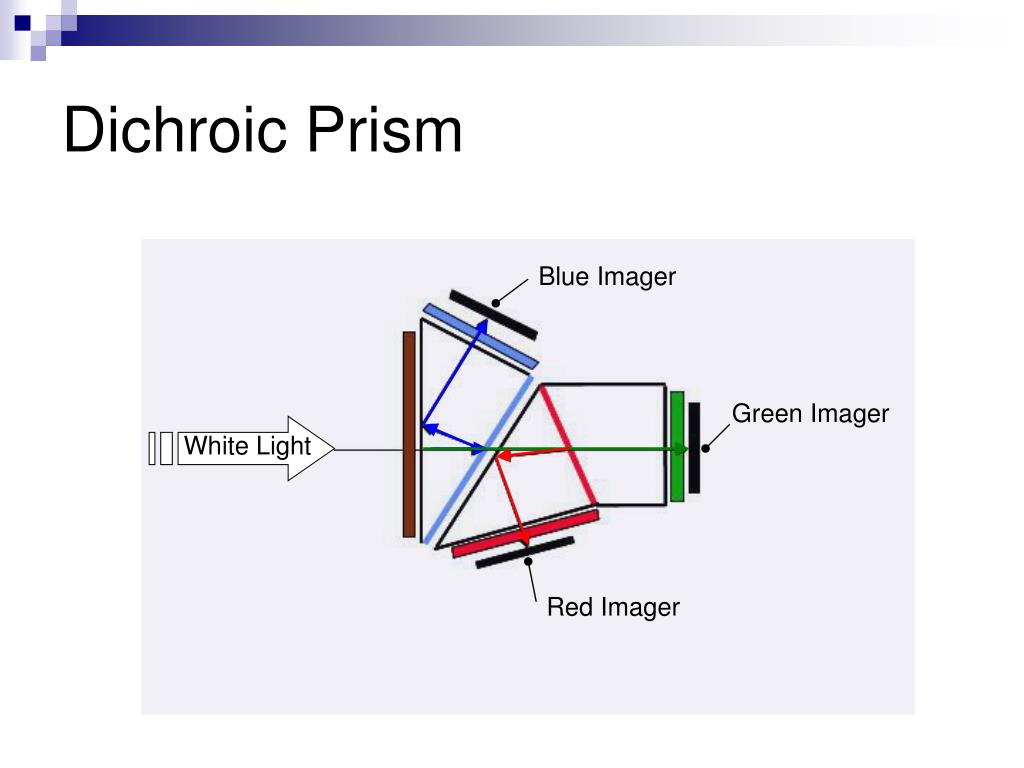 Dichroic Prism

Blue Imager

Green Imager

White Light

Red Imager